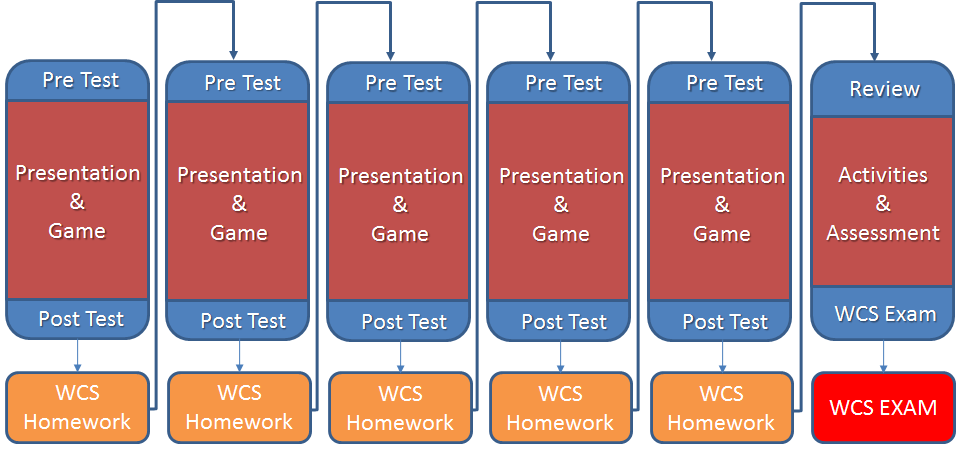 Pre Test

Presentation & Game

Post Test

WCS Homework

Pre Test

Presentation & Game

Post Test

WCS Homework

Pre Test

Presentation & Game

Post Test

WCS Homework

Pre Test

Presentation & Game

Post Test

WCS Homework

Pre Test

Presentation & Game

Post Test

WCS Homework

Review

Activities & Assessment

WCS Exam

WCS EXAM